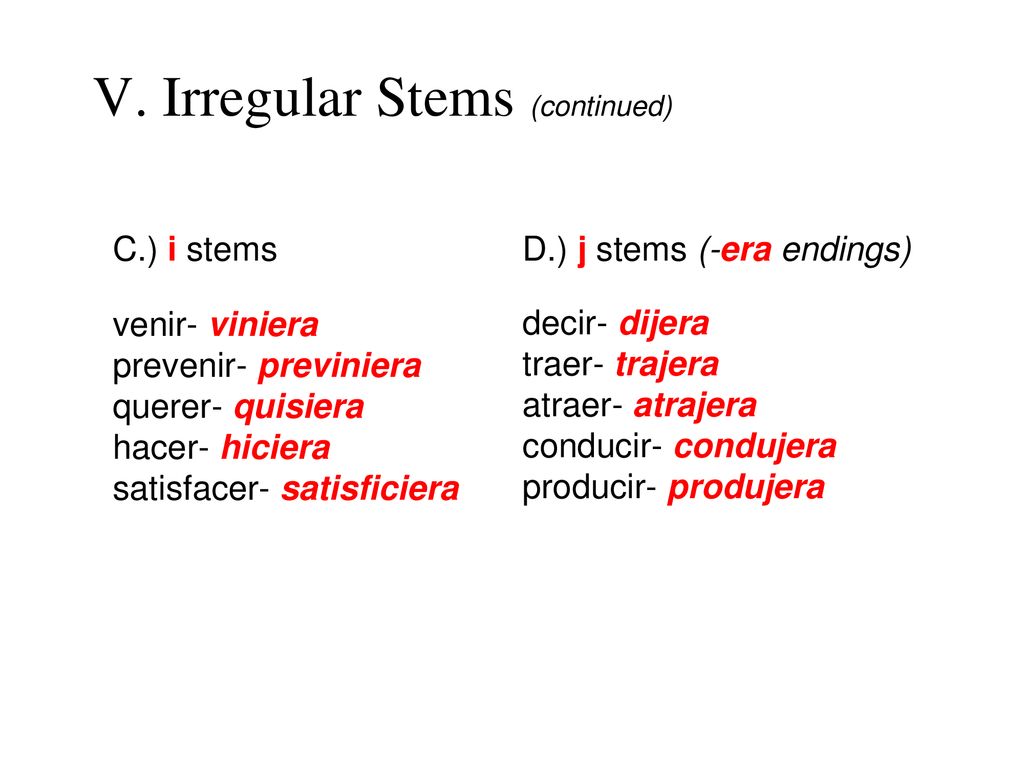 V. Irregular Stems (continued)

C.) i stems

venir- viniera
prevenir- previniera
querer- quisiera
hacer- hiciera
satisfacer- satisficiera

D.) j stems (-era endings)

decir- dijera
traer- trajera
atraer- atrajera
conducir- condujera
producir- produjera